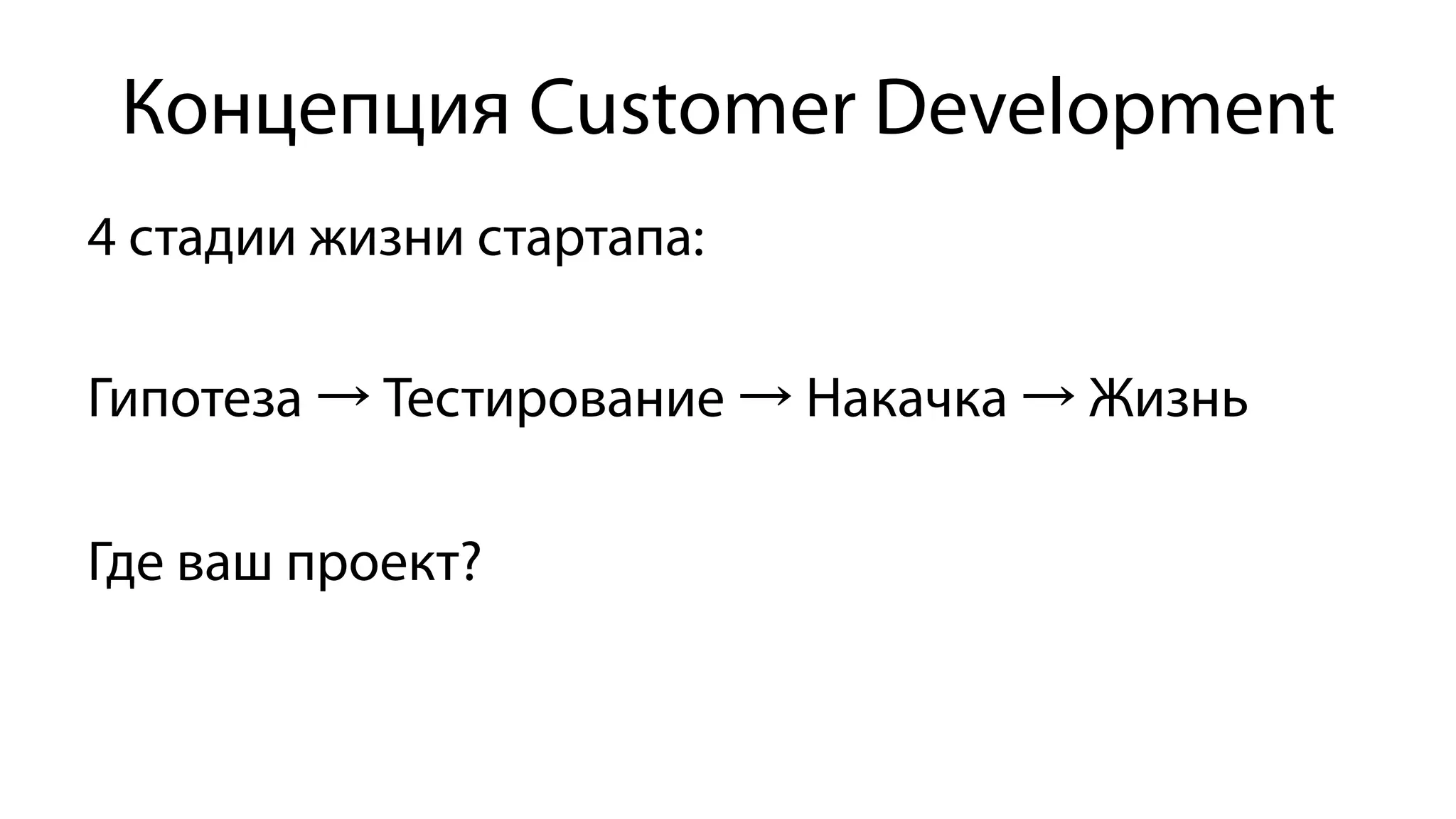 Концепция Customer Development

4 стадии жизни стартапа:

Гипотеза → Тестирование → Накачка → Жизнь

Где ваш проект?